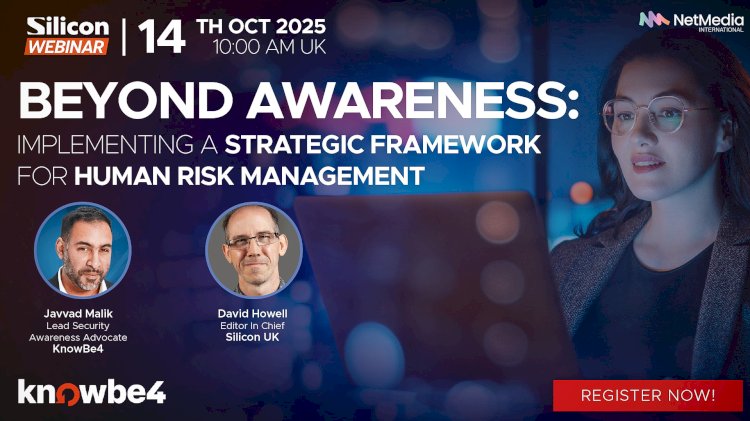 Silicon WEBINAR | 14 TH OCT 2025 10:00 AM UK

NetMedia INTERNATIONAL

BEYOND AWARENESS:
IMPLEMENTING A STRATEGIC FRAMEWORK FOR HUMAN RISK MANAGEMENT

Javvad Malik
Lead Security Awareness Advocate
KnowBe4

David Howell
Editor In Chief
Silicon UK

knowbe4

REGISTER NOW!